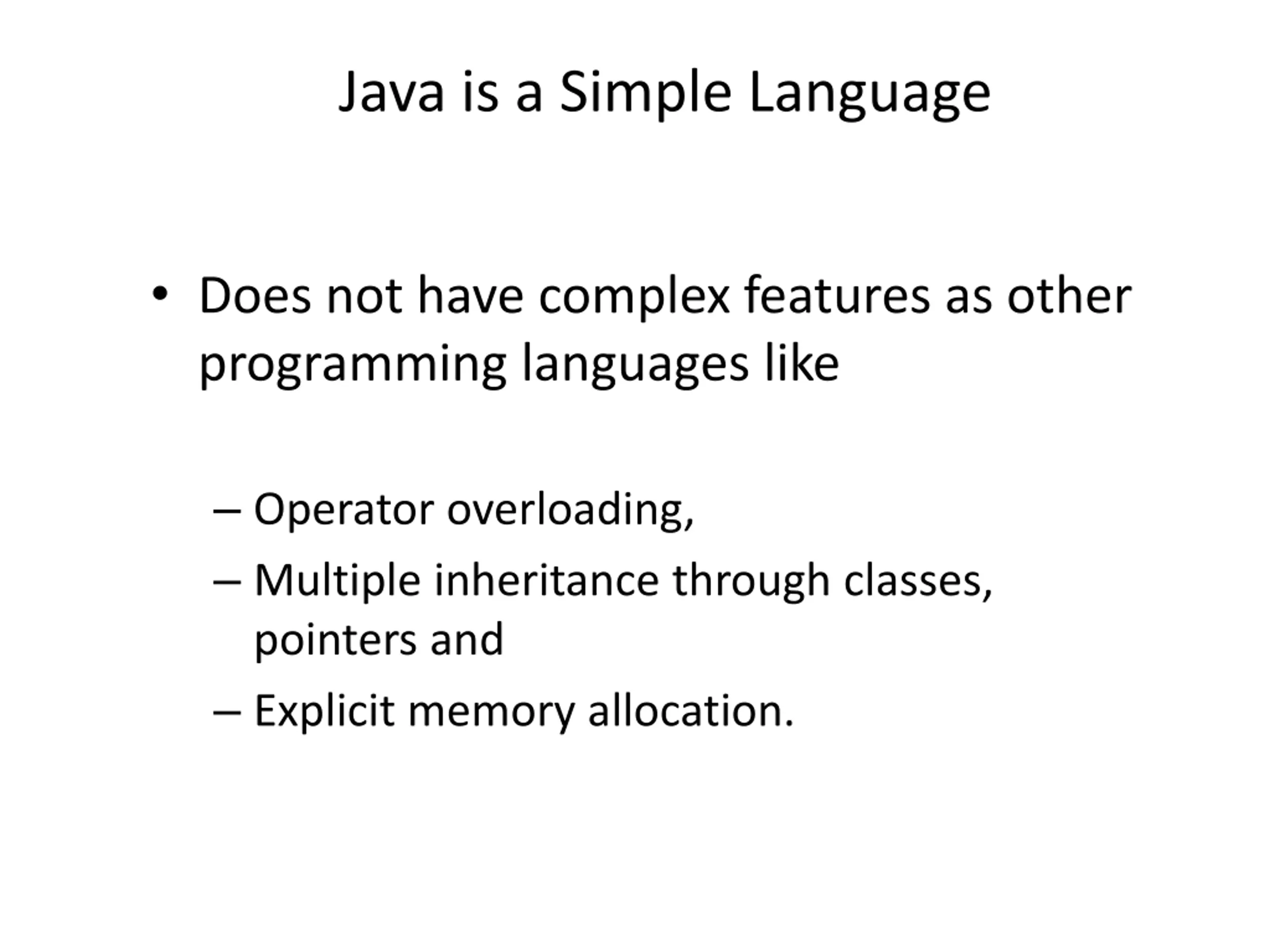 Java is a Simple Language

• Does not have complex features as other programming languages like

– Operator overloading,
– Multiple inheritance through classes, pointers and
– Explicit memory allocation.